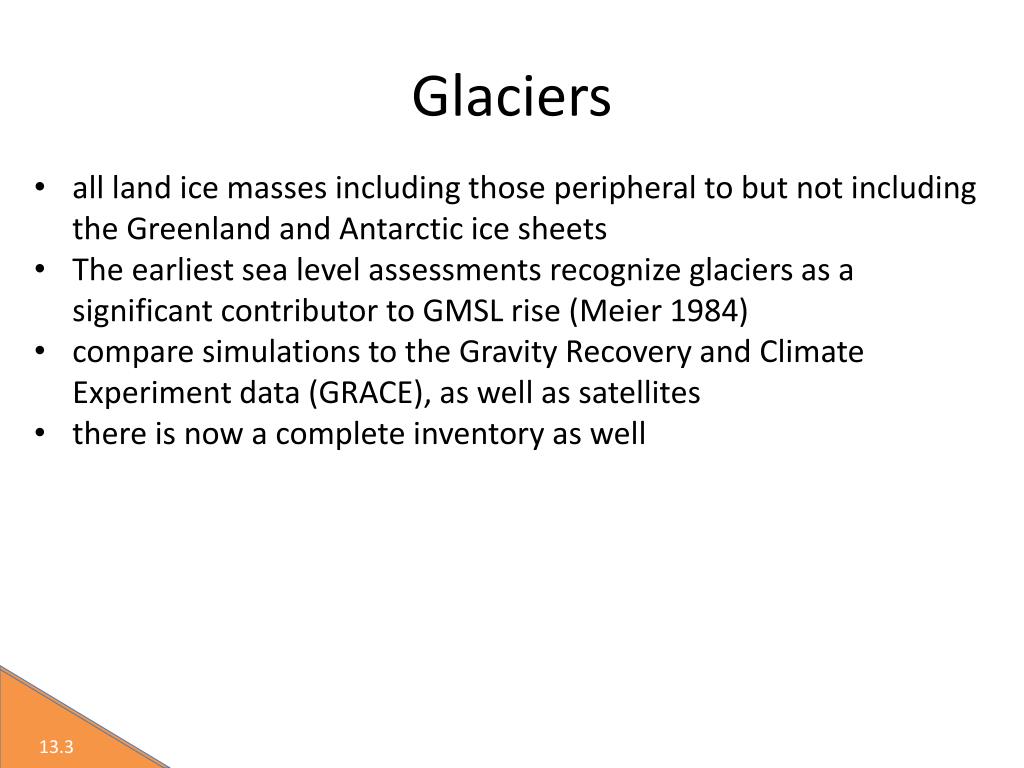 Glaciers

• all land ice masses including those peripheral to but not including the Greenland and Antarctic ice sheets
• The earliest sea level assessments recognize glaciers as a significant contributor to GMSL rise (Meier 1984)
• compare simulations to the Gravity Recovery and Climate Experiment data (GRACE), as well as satellites
• there is now a complete inventory as well

13.3